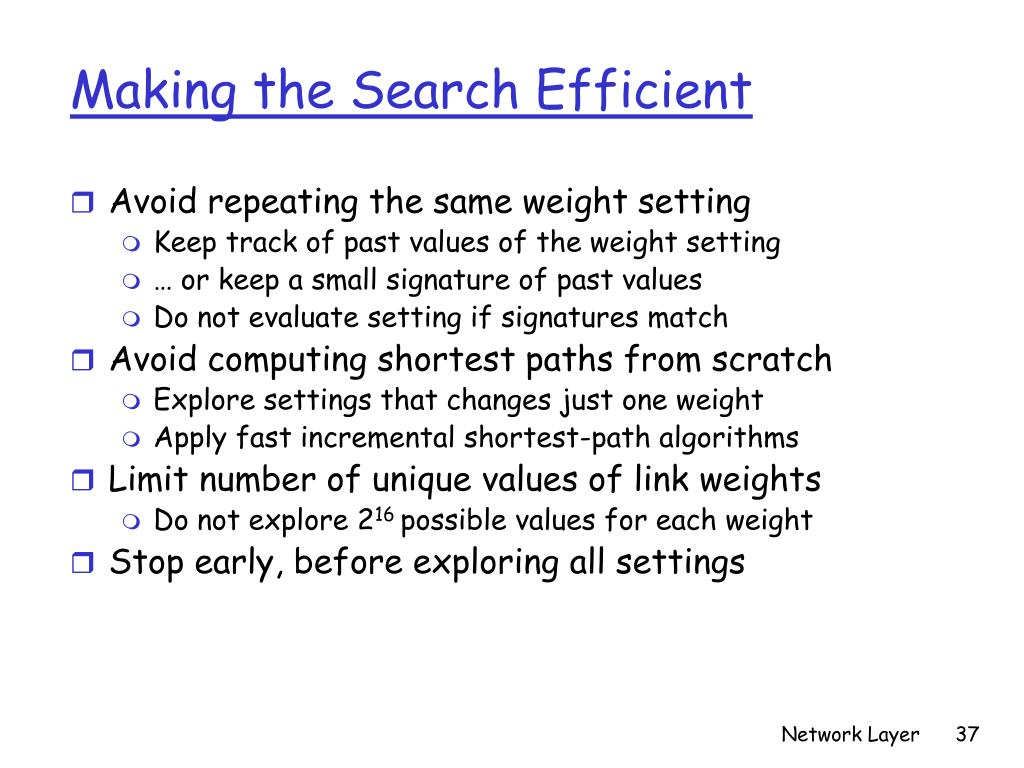 Making the Search Efficient

Avoid repeating the same weight setting
Keep track of past values of the weight setting
… or keep a small signature of past values
Do not evaluate setting if signatures match

Avoid computing shortest paths from scratch
Explore settings that changes just one weight
Apply fast incremental shortest-path algorithms

Limit number of unique values of link weights
Do not explore $2^{16}$ possible values for each weight

Stop early, before exploring all settings

Network Layer 37